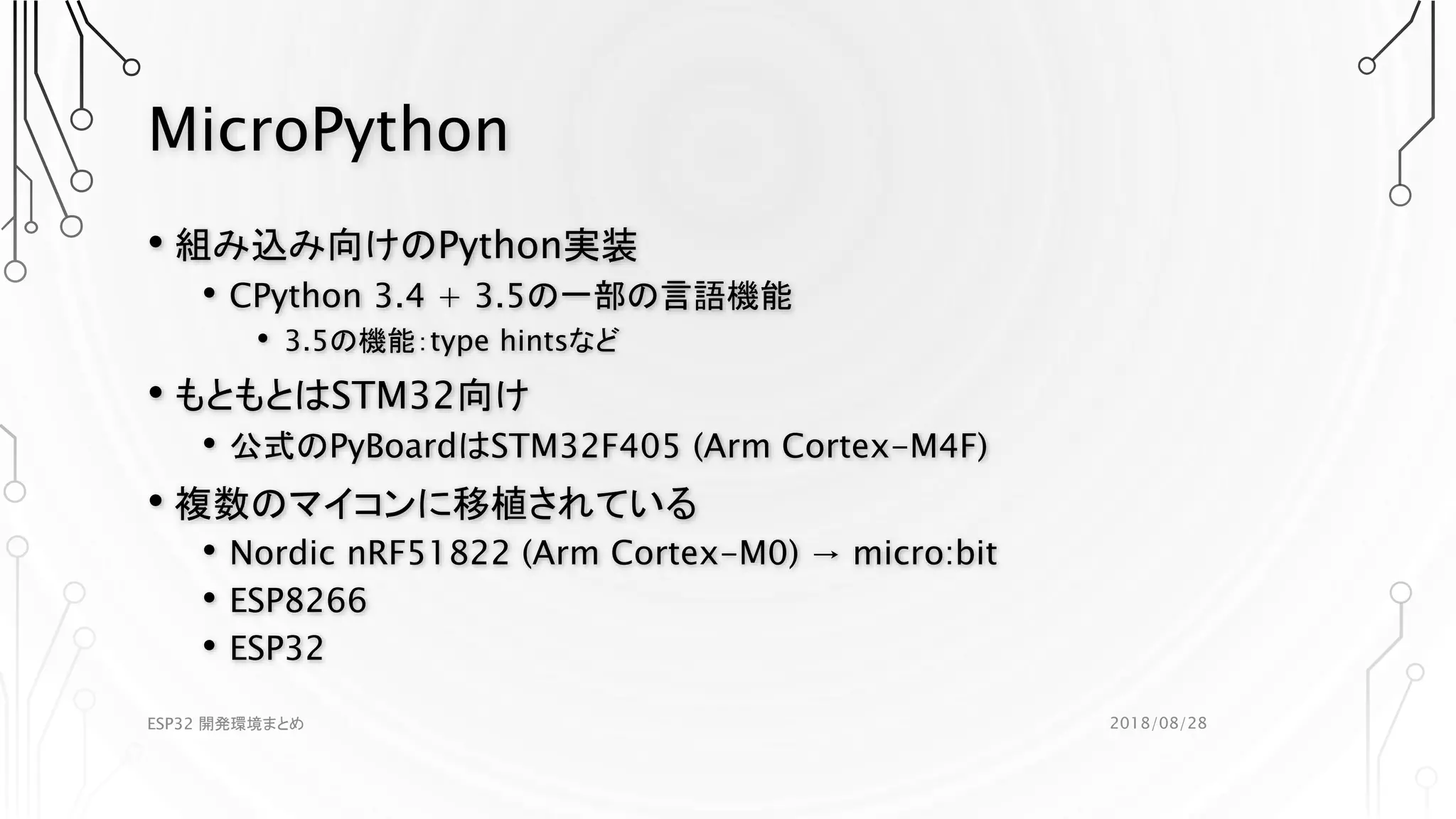 MicroPython

• 組み込み向けのPython実装
  • CPython 3.4 + 3.5の一部の言語機能
    • 3.5の機能:type hintsなど
• もともとはSTM32向け
  • 公式のPyBoardはSTM32F405 (Arm Cortex-M4F)
• 複数のマイコンに移植されている
  • Nordic nRF51822 (Arm Cortex-M0) → micro:bit
  • ESP8266
  • ESP32

ESP32 開発環境まとめ

2018/08/28